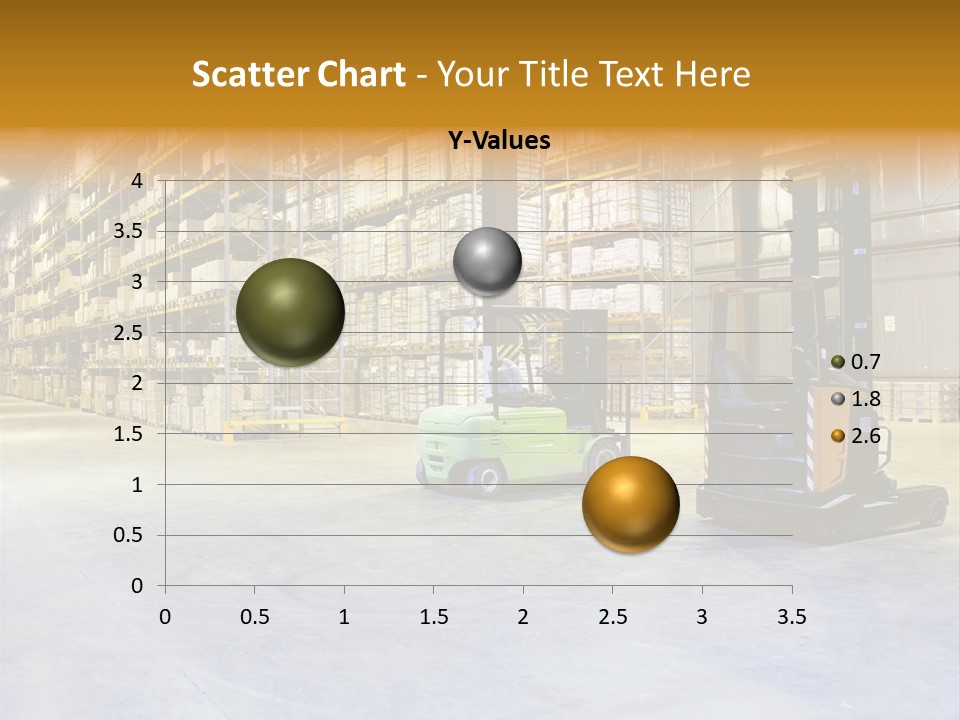 Scatter Chart - Your Title Text Here

Y-Values

4
3.5
3
2.5
2
1.5
1
0.5
0

0 0.5 1 1.5 2 2.5 3 3.5

0.7
1.8
2.6